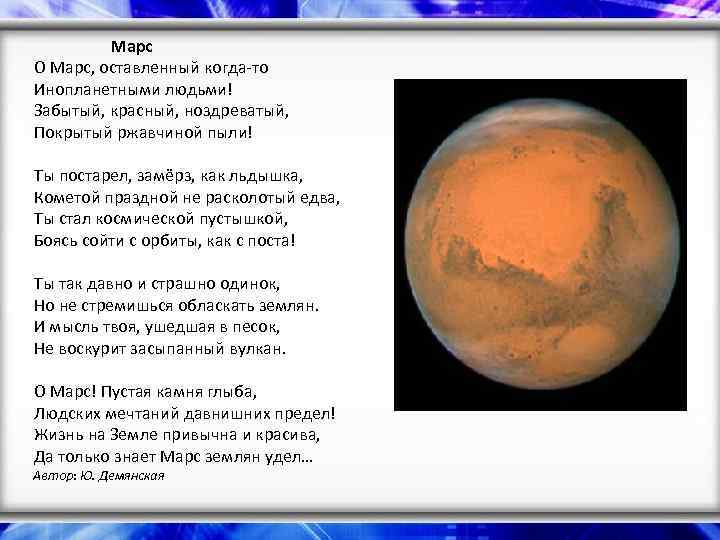 Марс
О Марс, оставленный когда-то
Инопланетными людьми!
Забытый, красный, ноздреватый,
Покрытый ржавчиной пыли!

Ты постарел, замёрз, как льдышка,
Кометой праздной не расколотый едва,
Ты стал космической пустышкой,
Боясь сойти с орбиты, как с поста!

Ты так давно и страшно одинок,
Но не стремишься обласкать землян.
И мысль твоя, ушедшая в песок,
Не воскурит засыпанный вулкан.

О Марс! Пустая камня глыба,
Людских мечтаний давнишних предел!
Жизнь на Земле привычна и красива,
Да только знает Марс землян удел…
Автор: Ю. Демянская